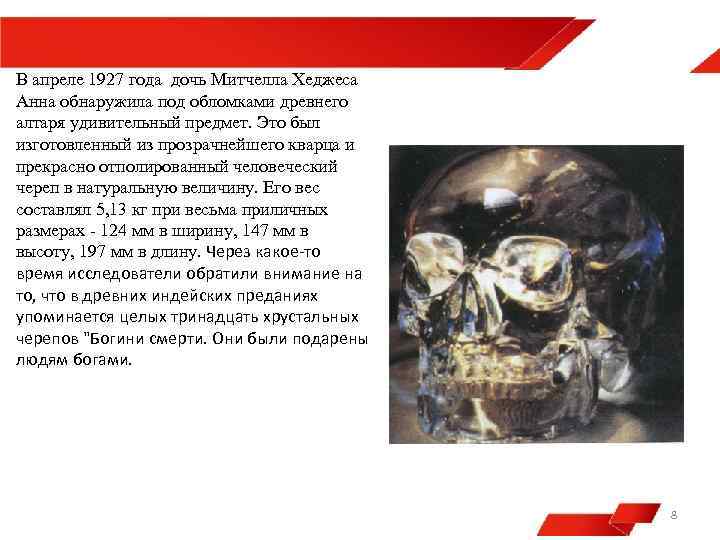 В апреле 1927 года дочь Митчелла Хеджеса Анна обнаружила под обломками древнего алтаря удивительный предмет. Это был изготовленный из прозрачнейшего кварца и прекрасно отполированный человеческий череп в натуральную величину. Его вес составлял 5,13 кг при весьма приличных размерах - 124 мм в ширину, 147 мм в высоту, 197 мм в длину. Через какое-то время исследователи обратили внимание на то, что в древних индейских преданиях упоминается целых тринадцать хрустальных черепов "Богини смерти. Они были подарены людям богами.

8